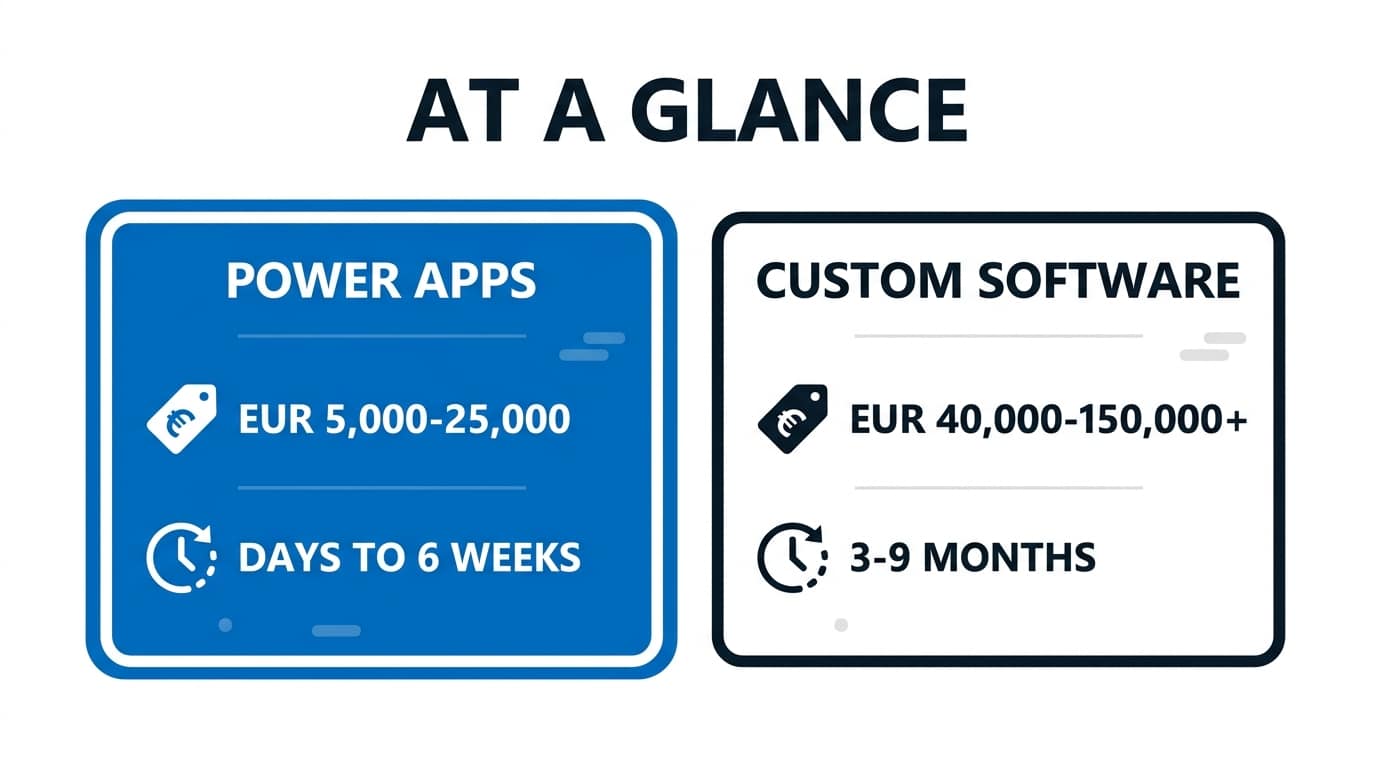 AT A GLANCE

POWER APPS

EUR 5,000-25,000

DAYS TO 6 WEEKS

CUSTOM SOFTWARE

EUR 40,000-150,000+

3-9 MONTHS